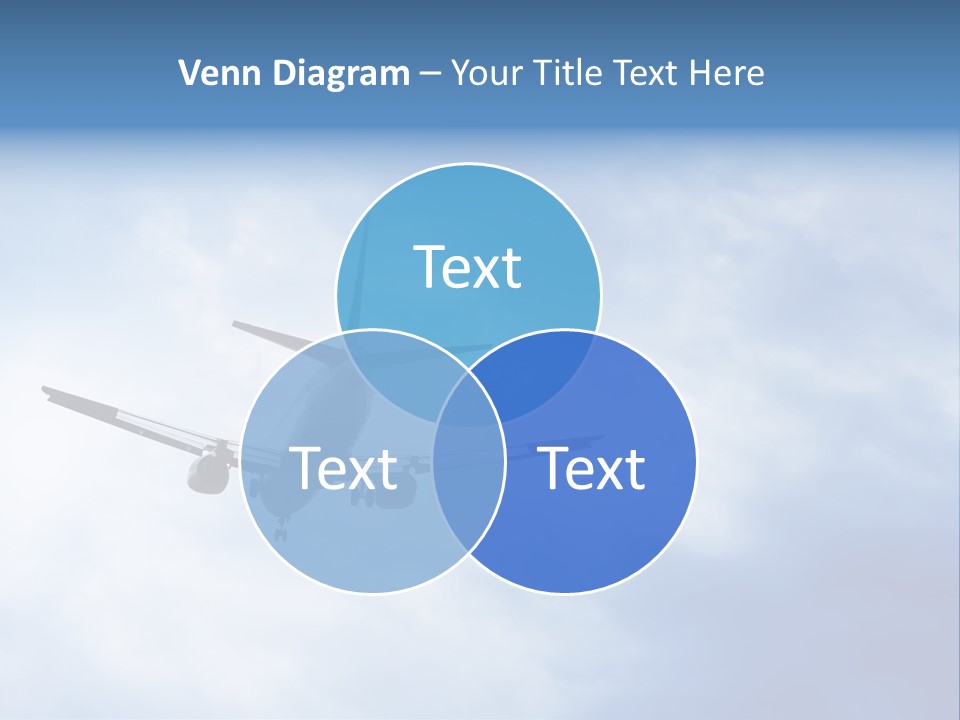 Venn Diagram – Your Title Text Here

Text

Text

Text